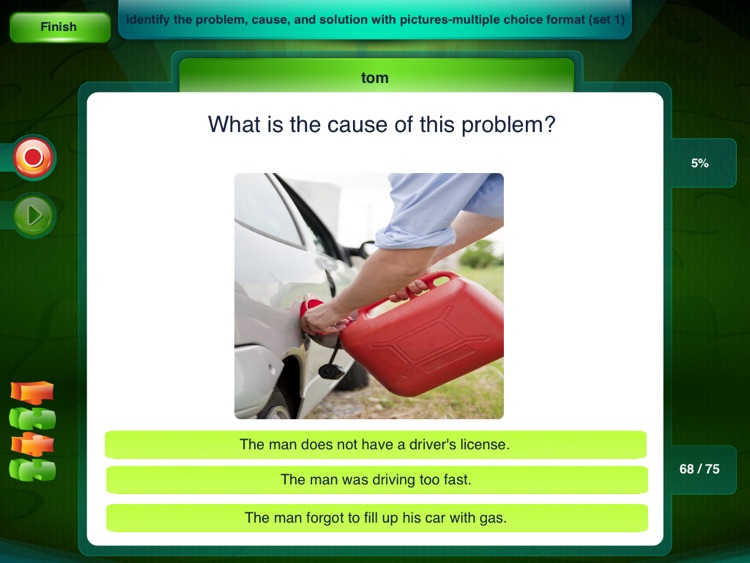 Finish

identify the problem, cause, and solution with pictures-multiple choice format (set 1)

tom

What is the cause of this problem?

5%

The man does not have a driver's license.

The man was driving too fast.

The man forgot to fill up his car with gas.

68 / 75